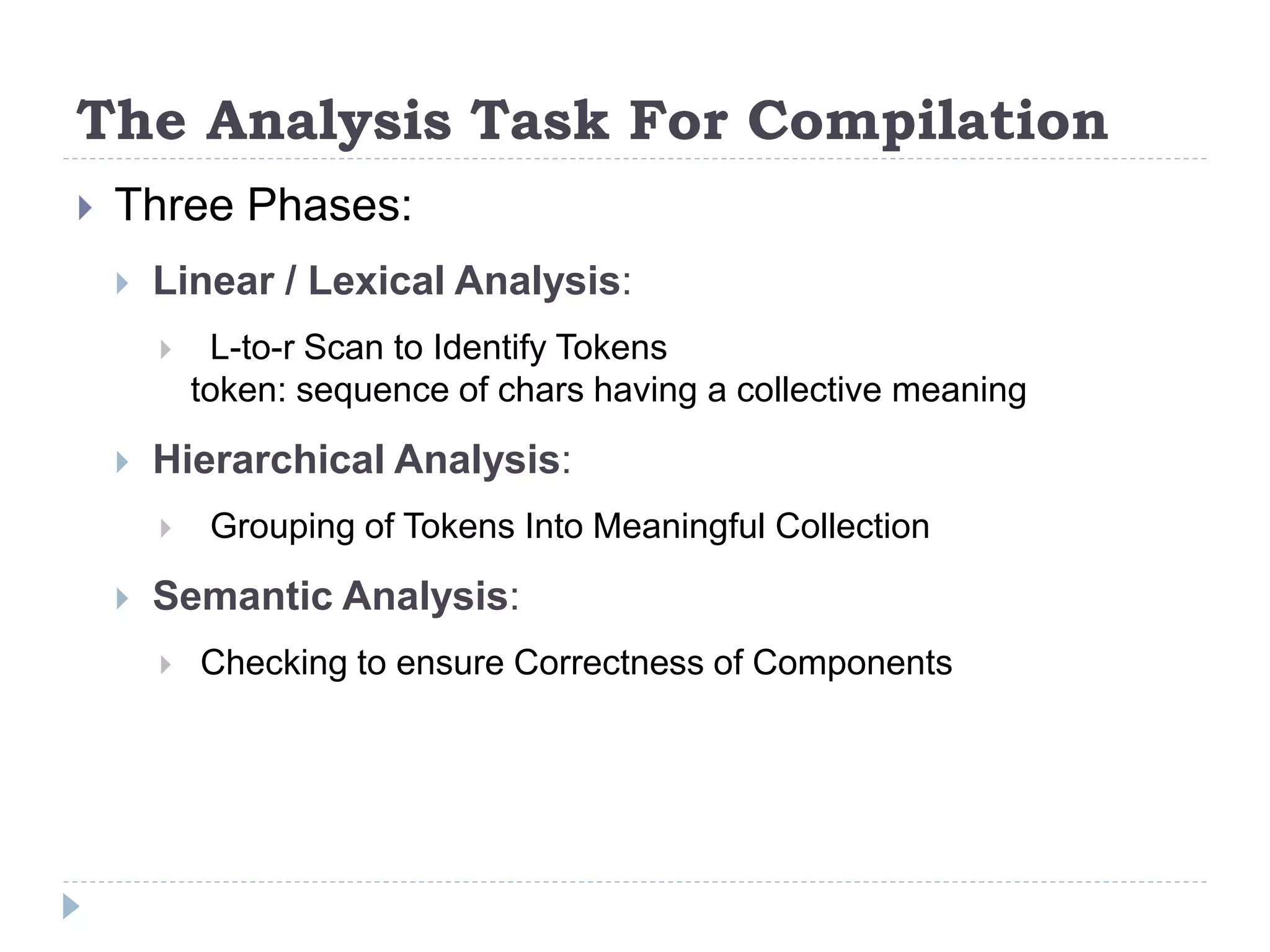 The Analysis Task For Compilation

Three Phases:

Linear / Lexical Analysis:

L-to-r Scan to Identify Tokens
token: sequence of chars having a collective meaning

Hierarchical Analysis:

Grouping of Tokens Into Meaningful Collection

Semantic Analysis:

Checking to ensure Correctness of Components